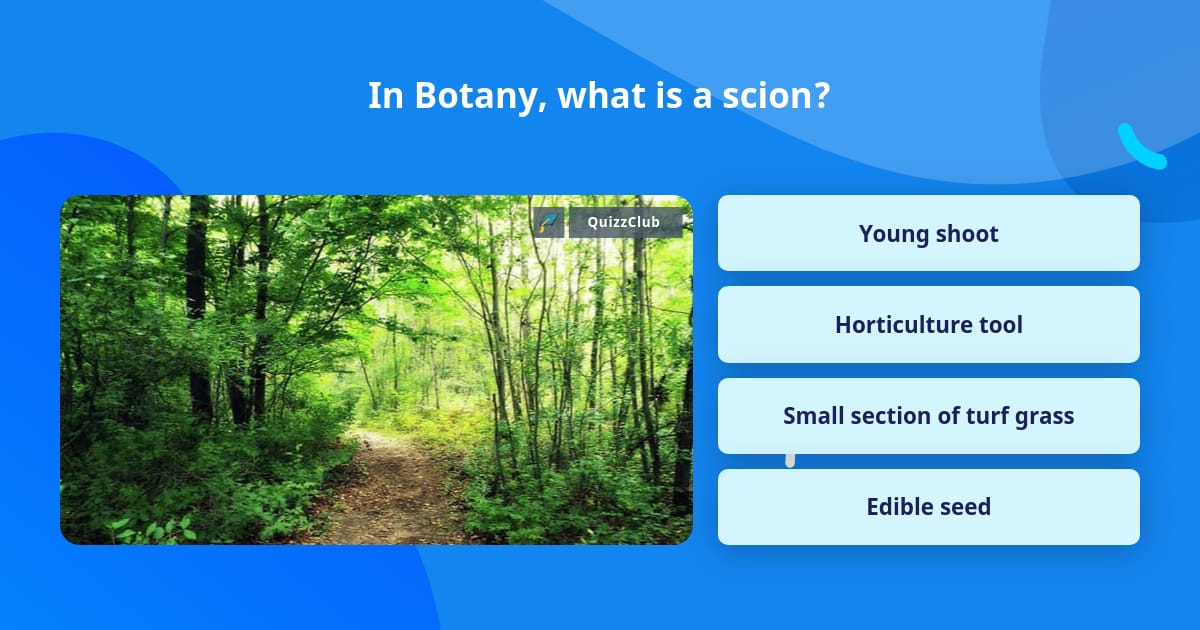 In Botany, what is a scion?

QuizzClub

Young shoot

Horticulture tool

Small section of turf grass

Edible seed